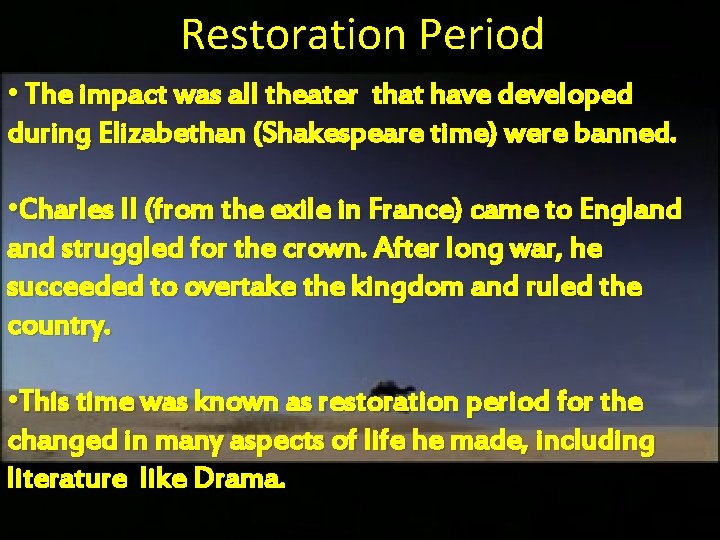 Restoration Period

• The impact was all theater that have developed during Elizabethan (Shakespeare time) were banned.

•Charles II (from the exile in France) came to England and struggled for the crown. After long war, he succeeded to overtake the kingdom and ruled the country.

•This time was known as restoration period for the changed in many aspects of life he made, including literature like Drama.